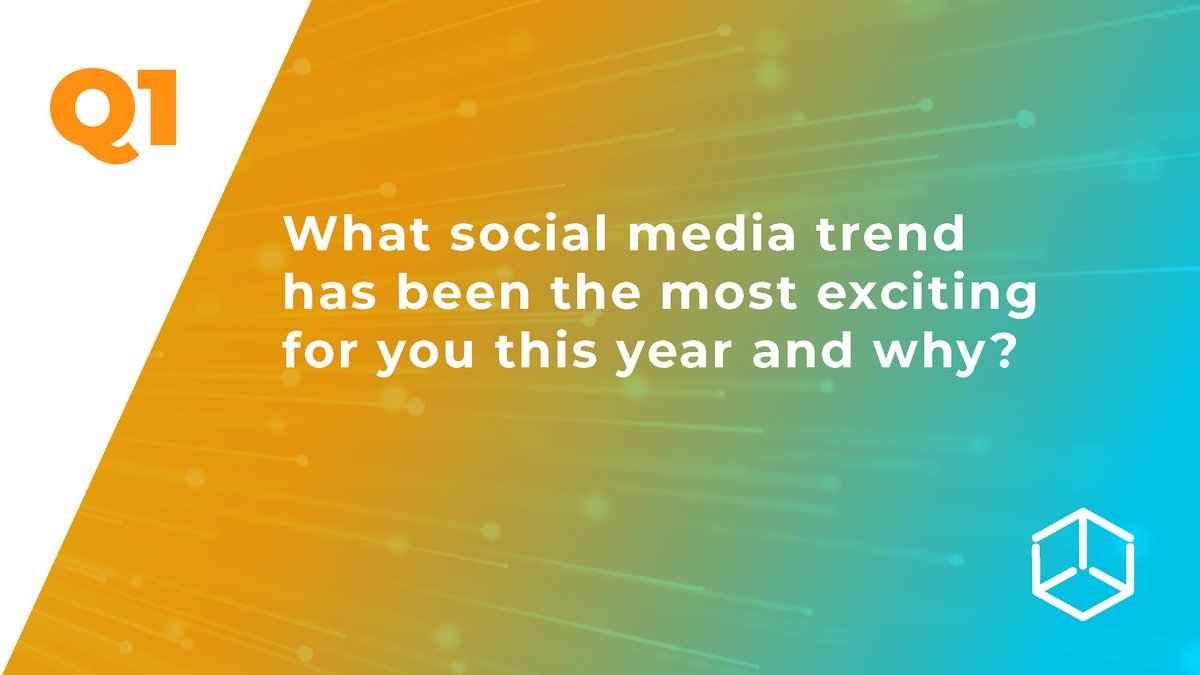 Q1

What social media trend has been the most exciting for you this year and why?